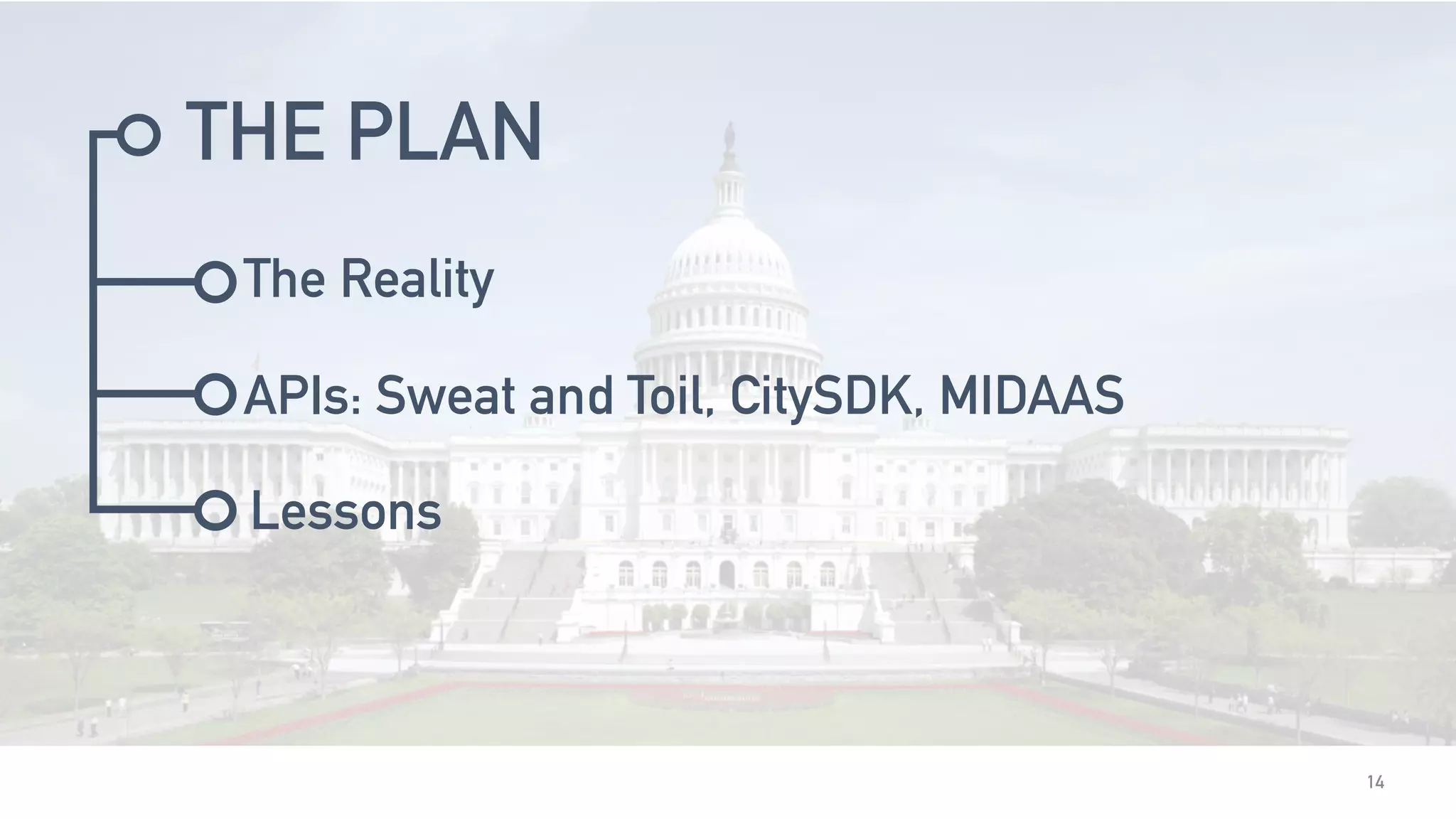 THE PLAN

The Reality

APIs: Sweat and Toil, CitySDK, MIDAAS

Lessons

14